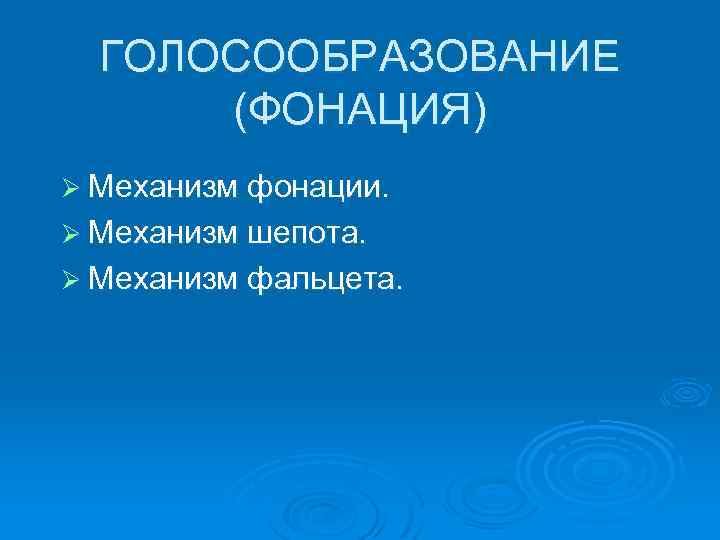 ГОЛОСООБРАЗОВАНИЕ (ФОНАЦИЯ)

➢ Механизм фонации.
➢ Механизм шепота.
➢ Механизм фальцета.